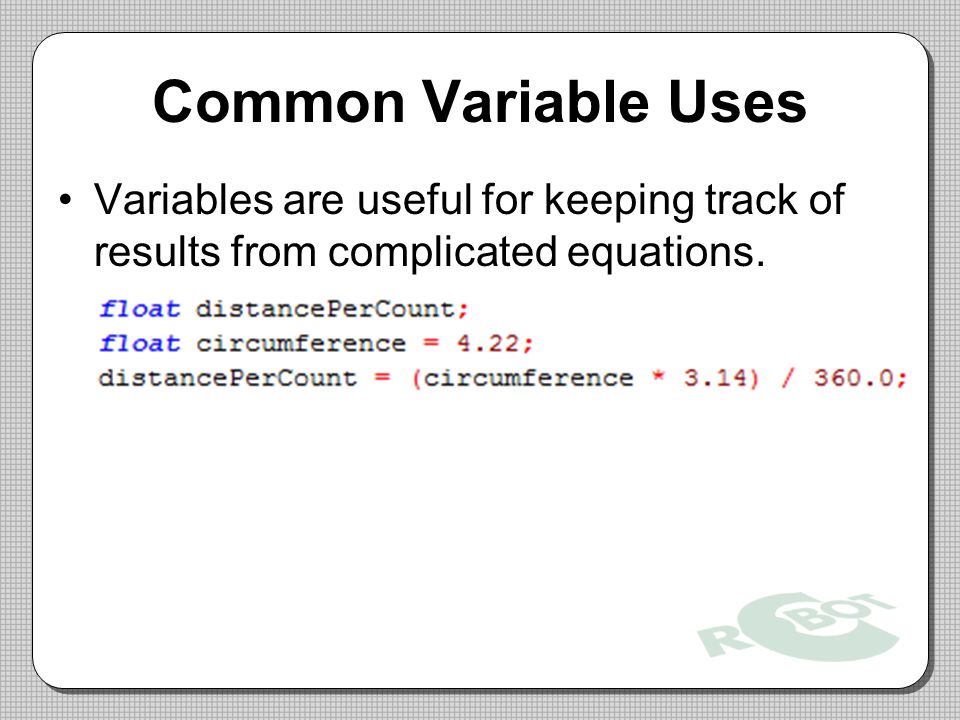 Common Variable Uses

• Variables are useful for keeping track of results from complicated equations.

float distancePerCount;
float circumference = 4.22;
distancePerCount = (circumference * 3.14) / 360.0;

ROBOT